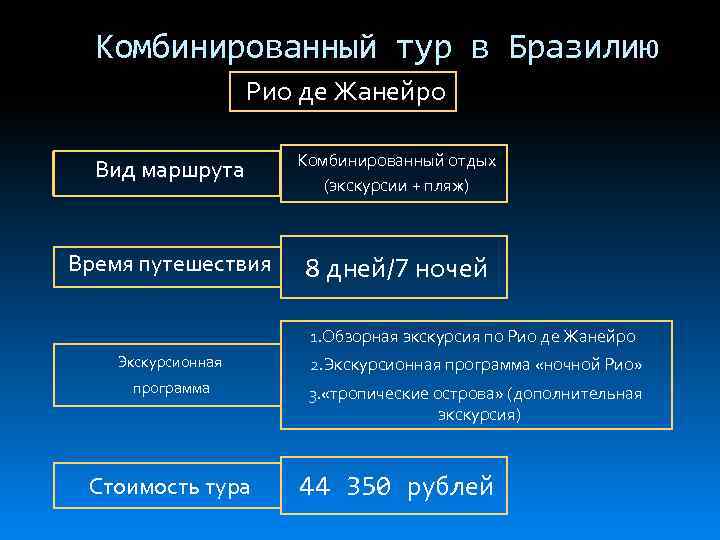 Комбинированный тур в Бразилию

Рио де Жанейро

Вид маршрута

Комбинированный отдых (экскурсии + пляж)

Время путешествия

8 дней/7 ночей

Экскурсионная программа

1.Обзорная экскурсия по Рио де Жанейро
2.Экскурсионная программа «ночной Рио»
3.«тропические острова» (дополнительная экскурсия)

Стоимость тура

44 350 рублей